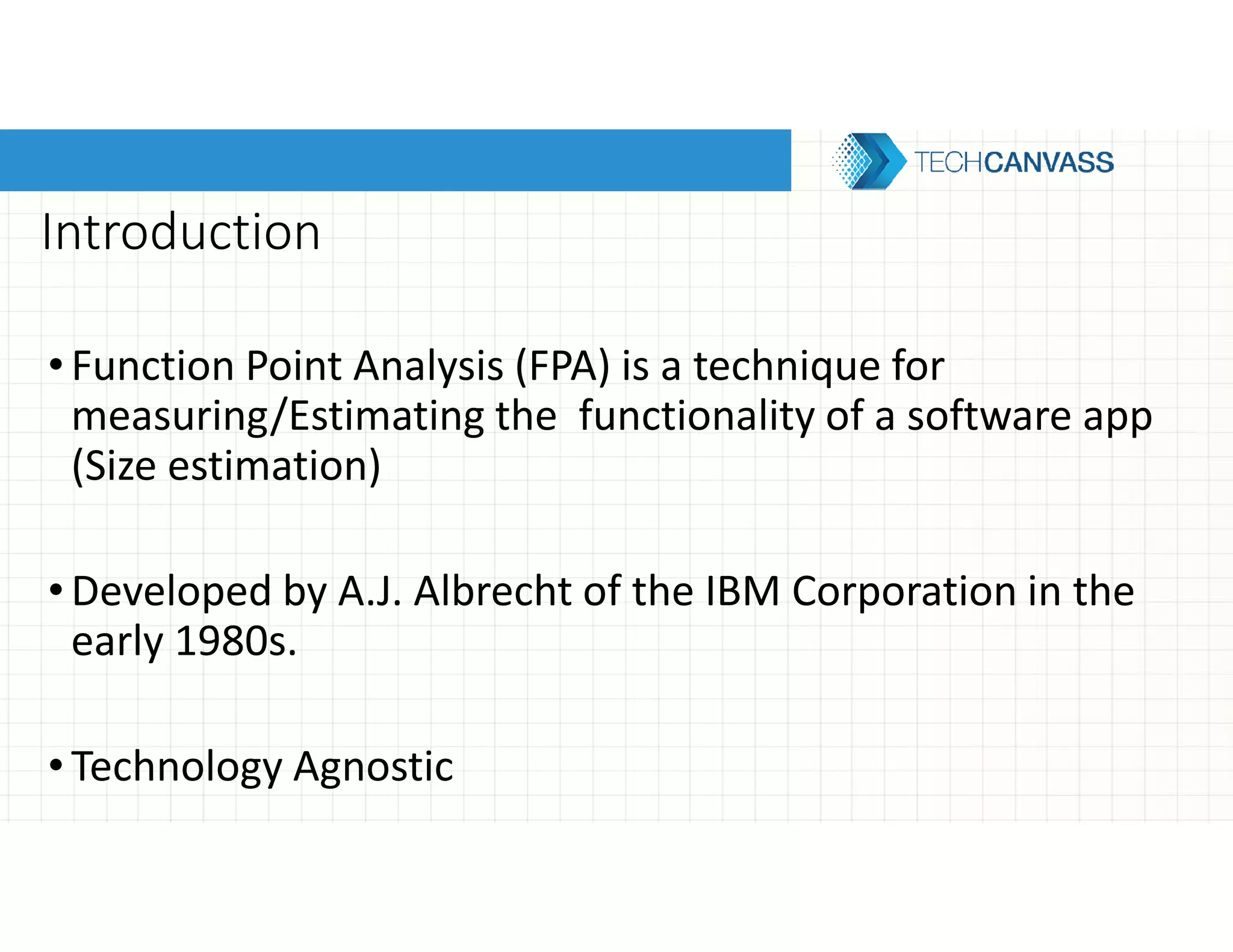 TECHCANVASS

Introduction

• Function Point Analysis (FPA) is a technique for measuring/Estimating the functionality of a software app (Size estimation)

• Developed by A.J. Albrecht of the IBM Corporation in the early 1980s.

• Technology Agnostic